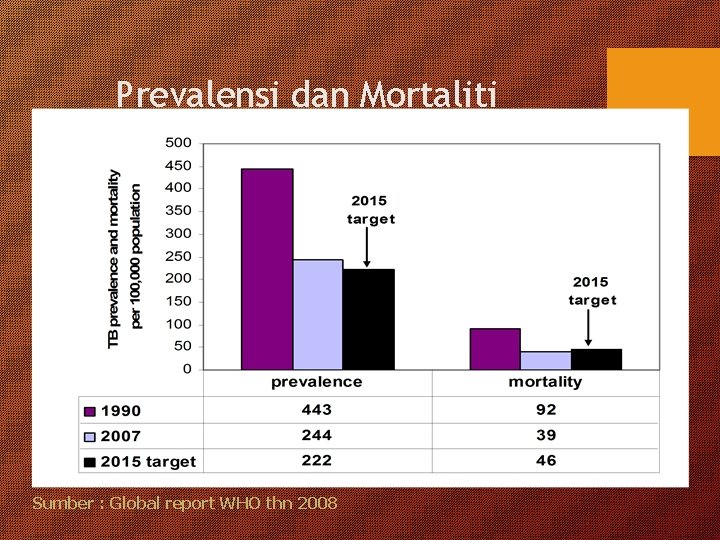 Prevalensi dan Mortaliti

TB prevalence and mortality per 100,000 population

500
450
400
350
300
250
200
150
100
50
0

2015 target

2015 target

| | prevalence | mortality |
|---|---|---|
| 1990 | 443 | 92 |
| 2007 | 244 | 39 |
| 2015 target | 222 | 46 |

Sumber : Global report WHO thn 2008